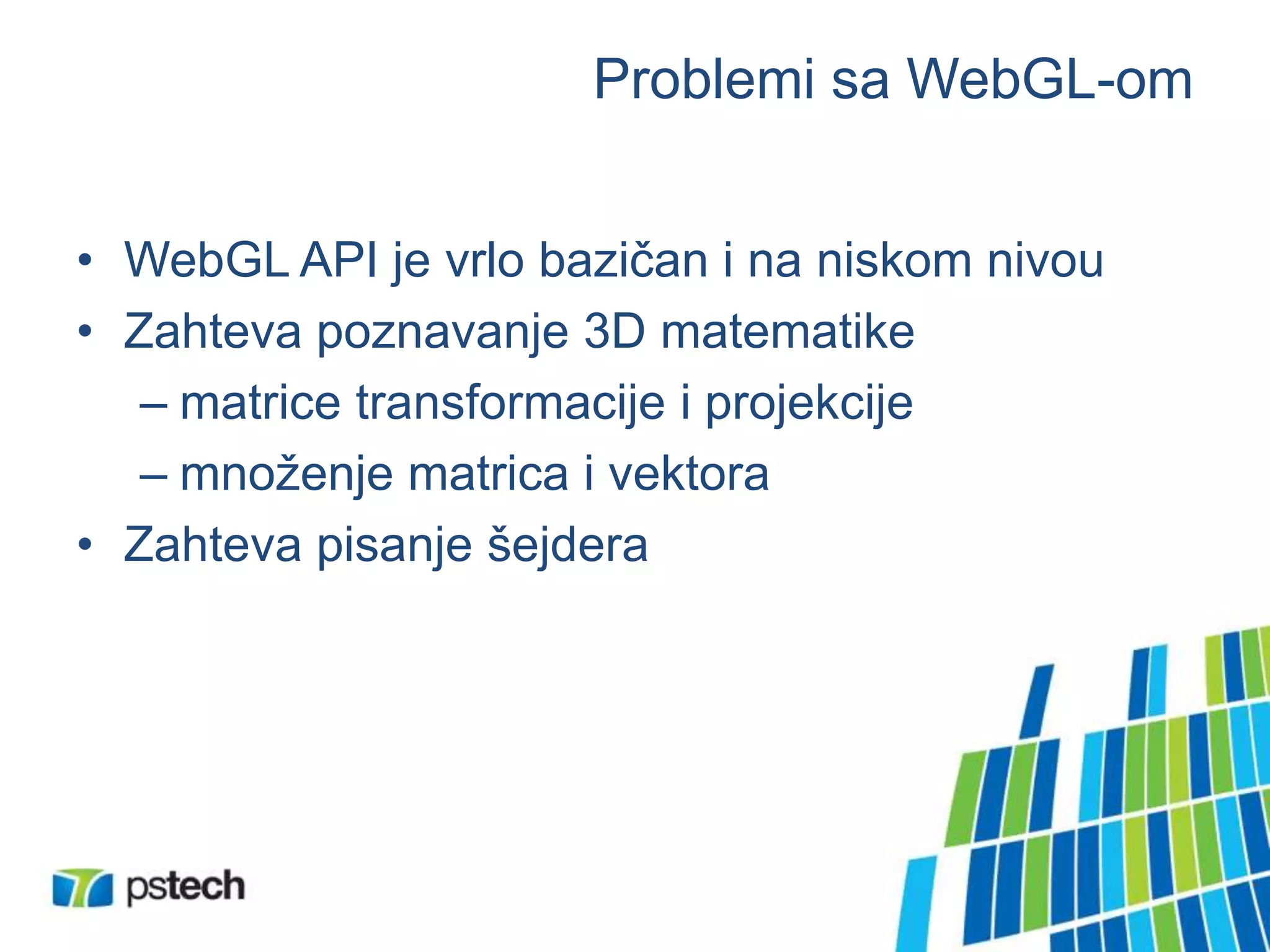 Problemi sa WebGL-om

• WebGL API je vrlo bazičan i na niskom nivou
• Zahteva poznavanje 3D matematike
– matrice transformacije i projekcije
– množenje matrica i vektora
• Zahteva pisanje šejdera

pstech